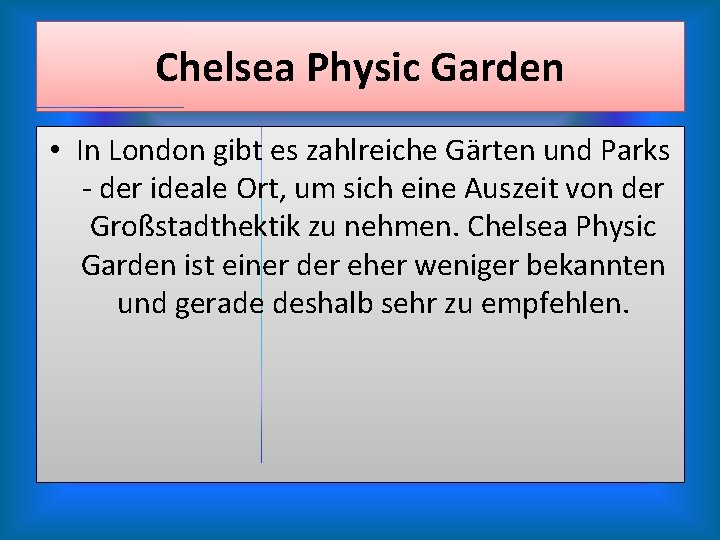 Chelsea Physic Garden

• In London gibt es zahlreiche Gärten und Parks - der ideale Ort, um sich eine Auszeit von der Großstadthektik zu nehmen. Chelsea Physic Garden ist einer der eher weniger bekannten und gerade deshalb sehr zu empfehlen.